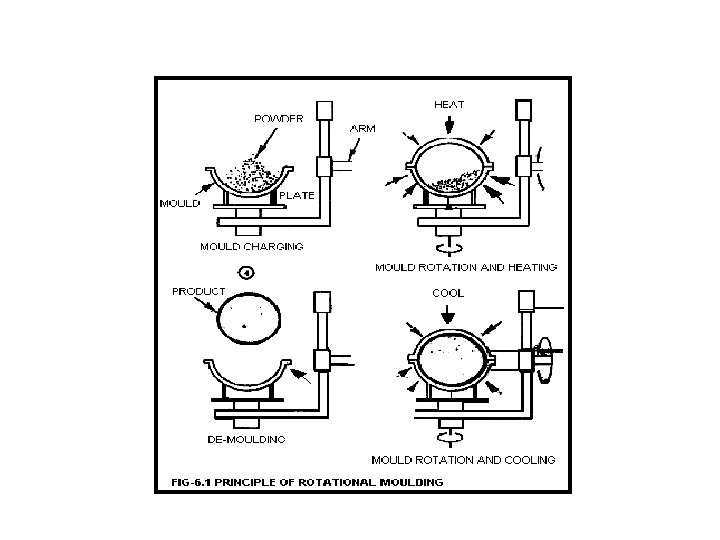 POWDER
ARM
MOULD
PLATE
MOULD CHARGING
HEAT
MOULD ROTATION AND HEATING
4
PRODUCT
DE-MOULDING
COOL
MOULD ROTATION AND COOLING
FIG-6.1 PRINCIPLE OF ROTATIONAL MOULDING